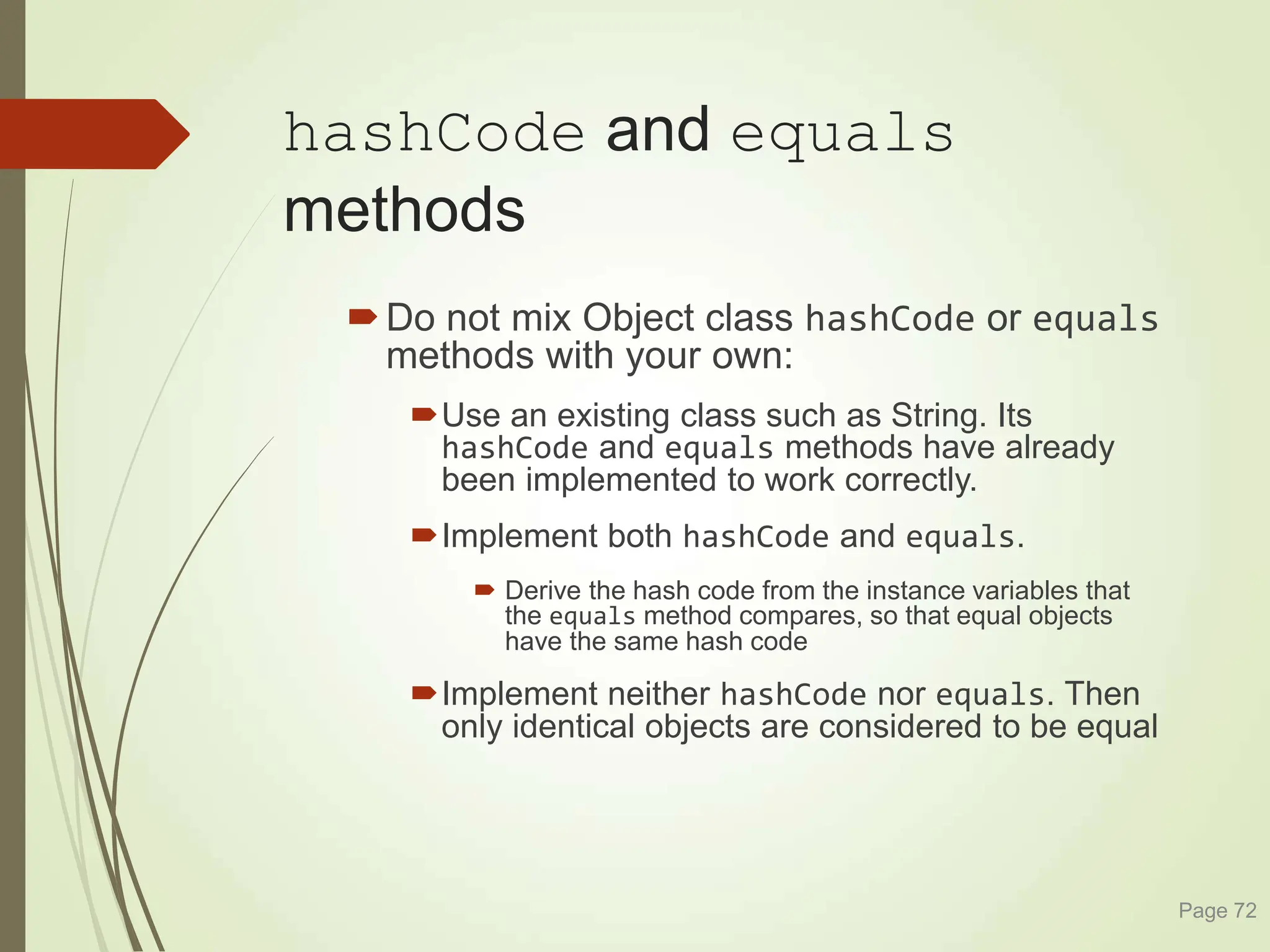 hashCode and equals methods

Do not mix Object class hashCode or equals methods with your own:

Use an existing class such as String. Its hashCode and equals methods have already been implemented to work correctly.

Implement both hashCode and equals.

Derive the hash code from the instance variables that the equals method compares, so that equal objects have the same hash code

Implement neither hashCode nor equals. Then only identical objects are considered to be equal

Page 72